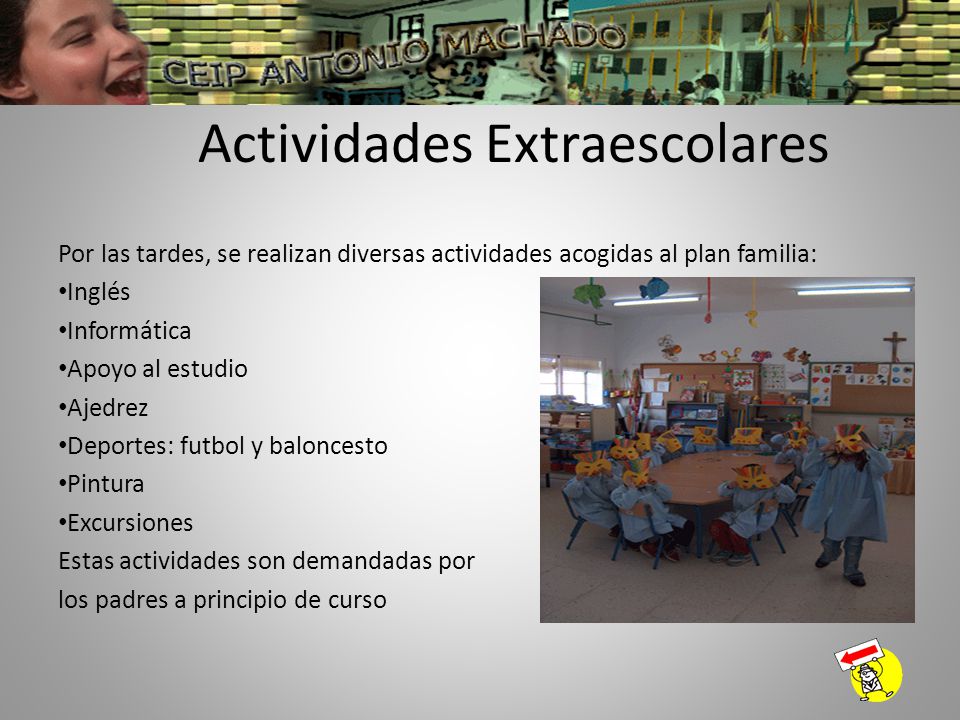 CEIP ANTONIO MACHADO

Actividades Extraescolares

Por las tardes, se realizan diversas actividades acogidas al plan familia:
•Inglés
•Informática
•Apoyo al estudio
•Ajedrez
•Deportes: futbol y baloncesto
•Pintura
•Excursiones
Estas actividades son demandadas por los padres a principio de curso